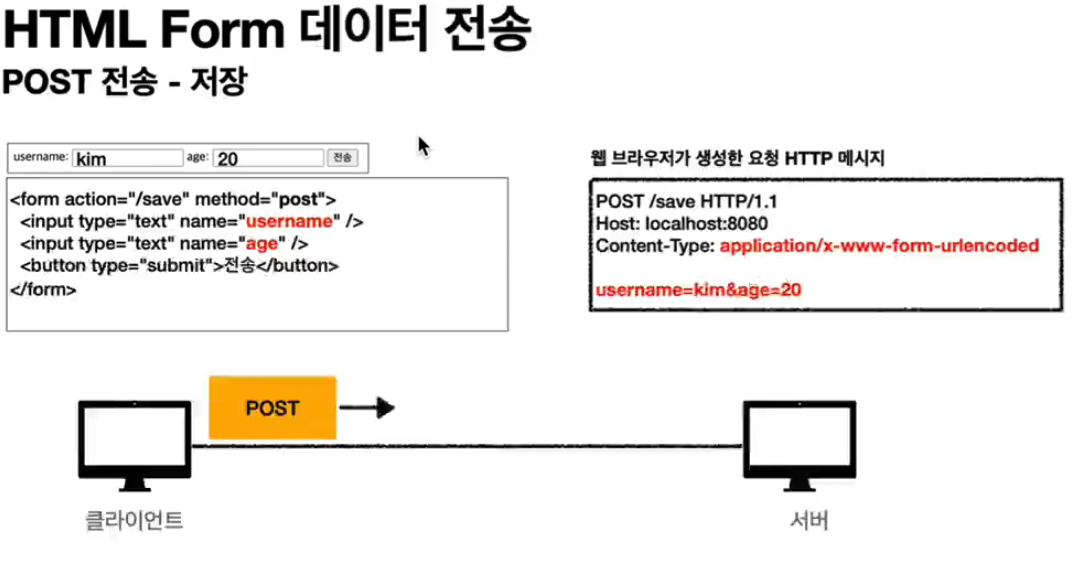 HTML Form 데이터 전송

POST 전송 - 저장

username: kim age: 20 전송

<form action="/save" method="post">
<input type="text" name="username" />
<input type="text" name="age" />
<button type="submit">전송</button>
</form>

웹 브라우저가 생성한 요청 HTTP 메시지

POST /save HTTP/1.1
Host: localhost:8080
Content-Type: application/x-www-form-urlencoded

username=kim&age=20

POST

클라이언트

서버